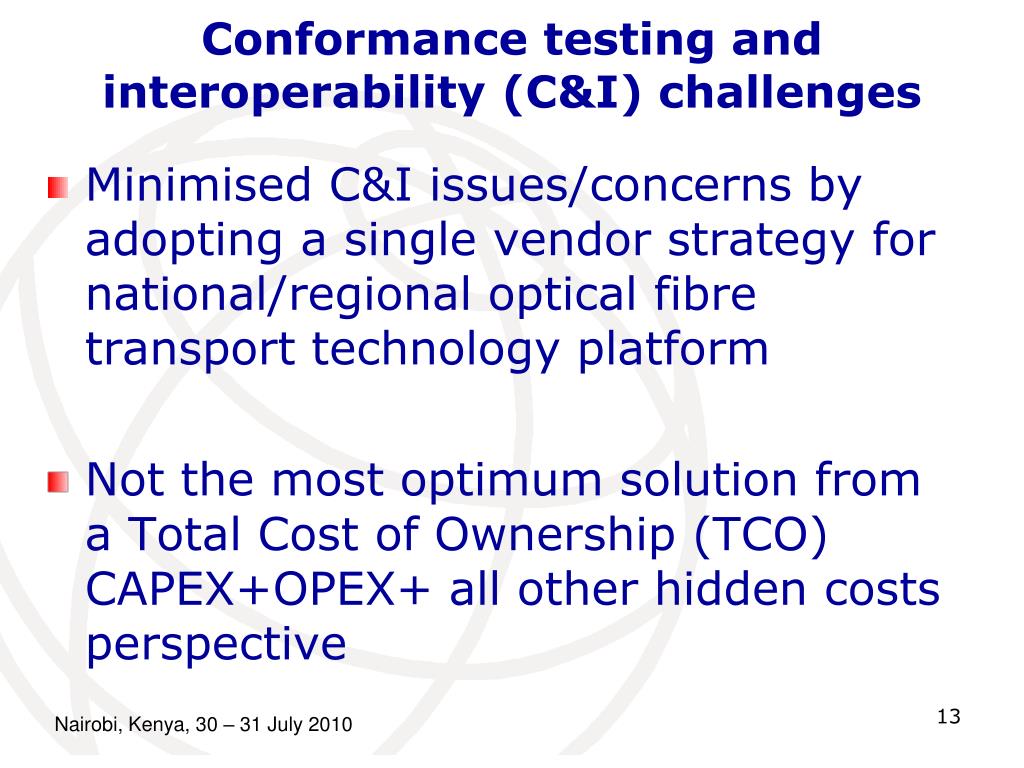 Conformance testing and interoperability (C&I) challenges

Minimised C&I issues/concerns by adopting a single vendor strategy for national/regional optical fibre transport technology platform

Not the most optimum solution from a Total Cost of Ownership (TCO) CAPEX+OPEX+ all other hidden costs perspective

Nairobi, Kenya, 30 – 31 July 2010

13